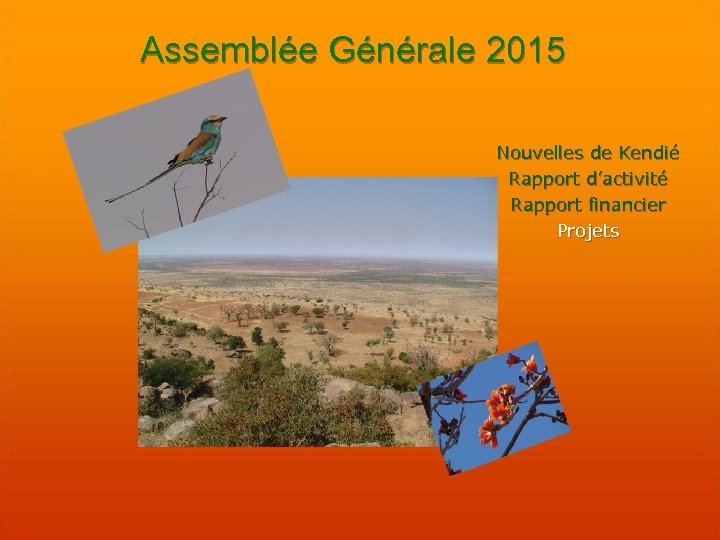 Assemblée Générale 2015

Nouvelles de Kendié
Rapport d'activité
Rapport financier
Projets